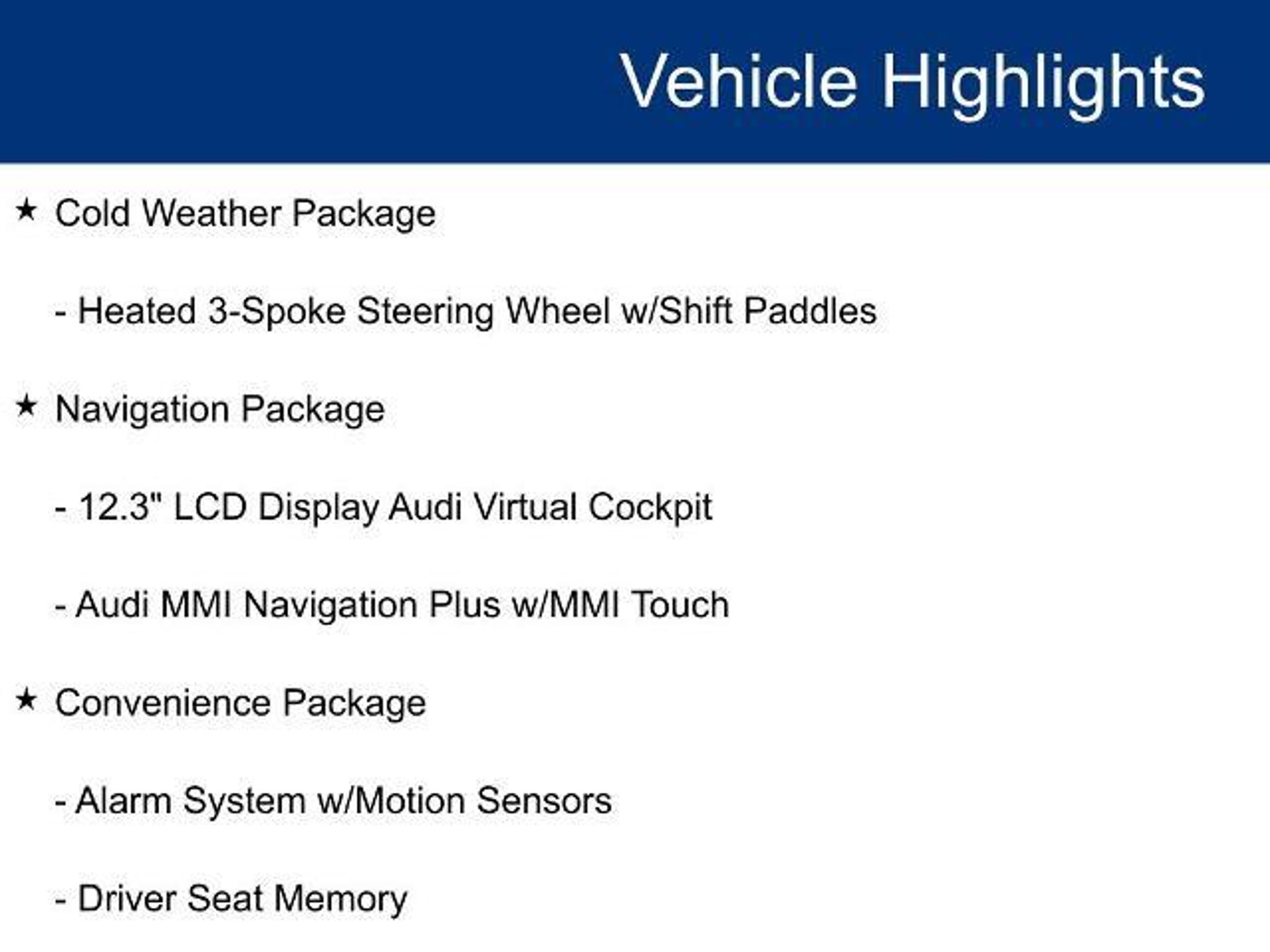 Vehicle Highlights

★ Cold Weather Package

- Heated 3-Spoke Steering Wheel w/Shift Paddles

★ Navigation Package

- 12.3" LCD Display Audi Virtual Cockpit

- Audi MMI Navigation Plus w/MMI Touch

★ Convenience Package

- Alarm System w/Motion Sensors

- Driver Seat Memory